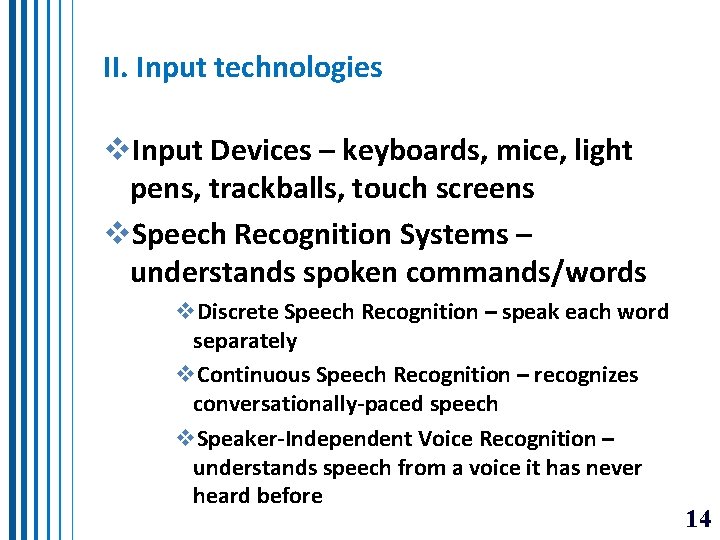 II. Input technologies

❖Input Devices – keyboards, mice, light pens, trackballs, touch screens

❖Speech Recognition Systems – understands spoken commands/words

❖Discrete Speech Recognition – speak each word separately

❖Continuous Speech Recognition – recognizes conversationally-paced speech

❖Speaker-Independent Voice Recognition – understands speech from a voice it has never heard before

14